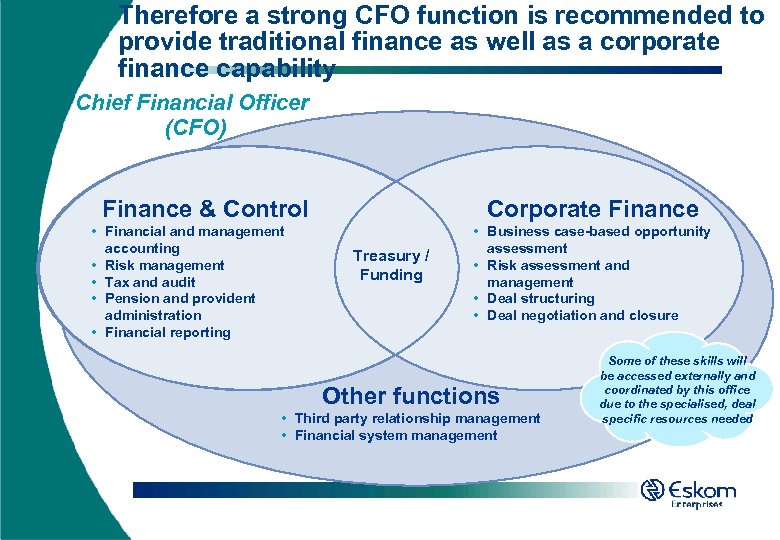 Therefore a strong CFO function is recommended to provide traditional finance as well as a corporate finance capability

Chief Financial Officer (CFO)

Finance & Control
• Financial and management accounting
• Risk management
• Tax and audit
• Pension and provident administration
• Financial reporting

Treasury / Funding

Corporate Finance
• Business case-based opportunity assessment
• Risk assessment and management
• Deal structuring
• Deal negotiation and closure

Some of these skills will be accessed externally and coordinated by this office due to the specialised, deal specific resources needed

Other functions
• Third party relationship management
• Financial system management

Eskom
Enterprises